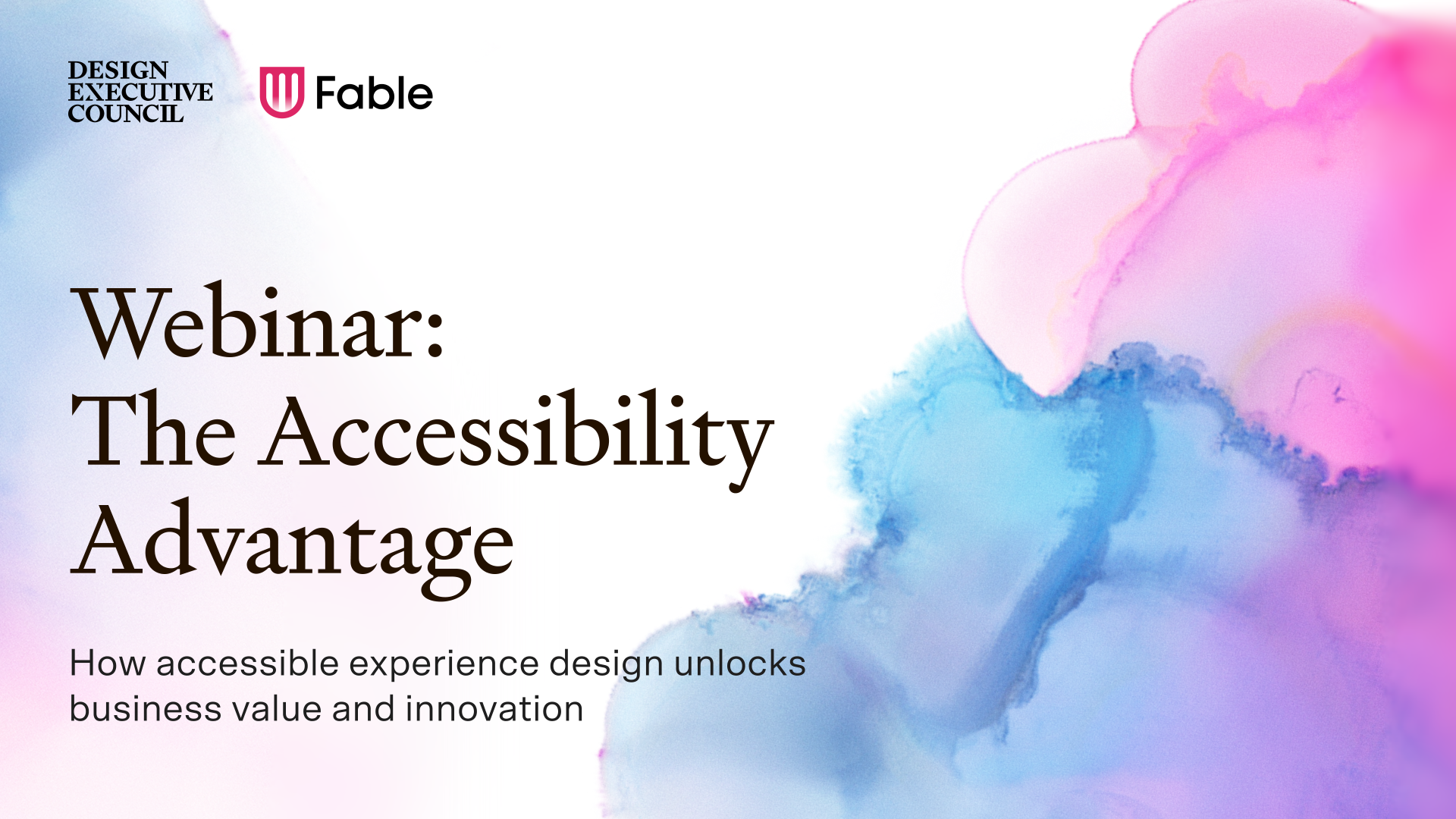 DESIGN
EXECUTIVE
COUNCIL

Fable

Webinar:
The Accessibility Advantage

How accessible experience design unlocks business value and innovation